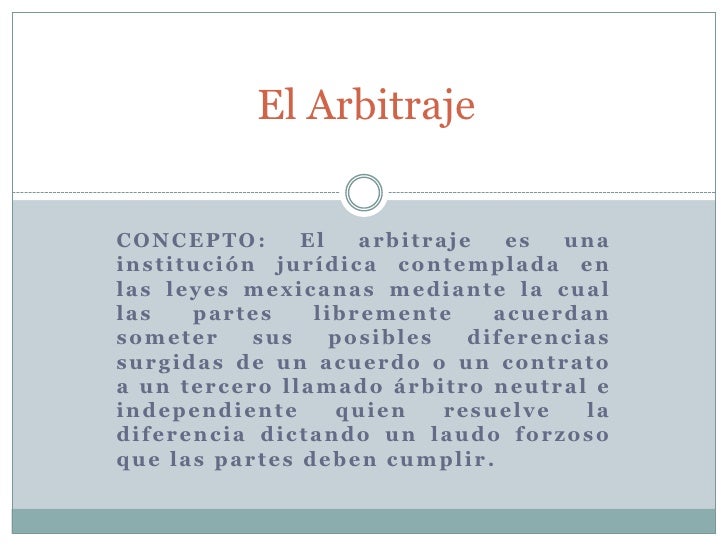 El Arbitraje

CONCEPTO: El arbitraje es una institución jurídica contemplada en las leyes mexicanas mediante la cual las partes libremente acuerdan someter sus posibles diferencias surgidas de un acuerdo o un contrato a un tercero llamado árbitro neutral e independiente quien resuelve la diferencia dictando un laudo forzoso que las partes deben cumplir.